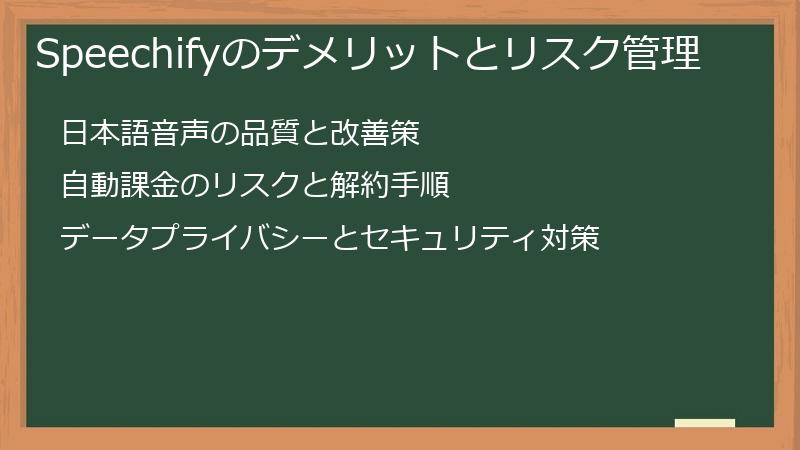 Speechifyのデメリットとリスク管理

日本語音声の品質と改善策

自動課金のリスクと解約手順

データプライバシーとセキュリティ対策